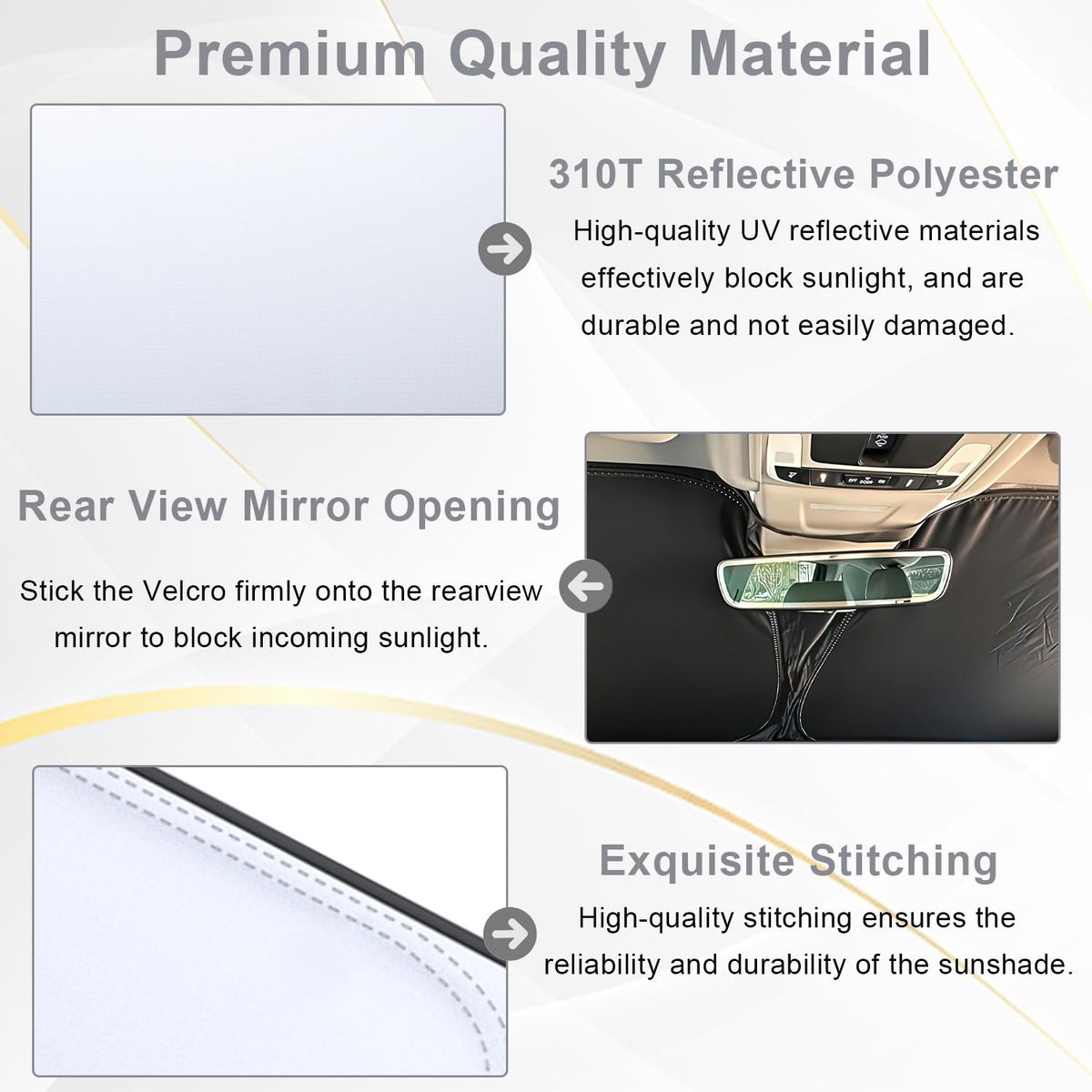 Premium Quality Material

310T Reflective Polyester

High-quality UV reflective materials effectively block sunlight, and are durable and not easily damaged.

Rear View Mirror Opening

Stick the Velcro firmly onto the rearview mirror to block incoming sunlight.

Exquisite Stitching

High-quality stitching ensures the reliability and durability of the sunshade.